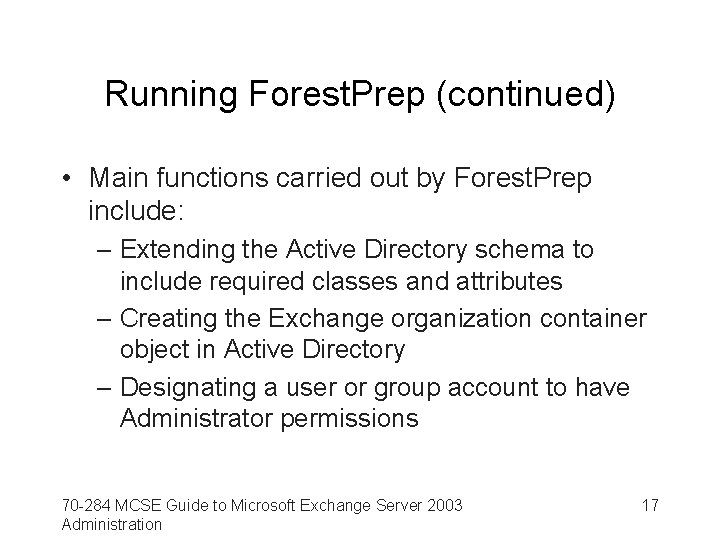 Running ForestPrep (continued)

• Main functions carried out by ForestPrep include:
  – Extending the Active Directory schema to include required classes and attributes
  – Creating the Exchange organization container object in Active Directory
  – Designating a user or group account to have Administrator permissions

70-284 MCSE Guide to Microsoft Exchange Server 2003 Administration

17